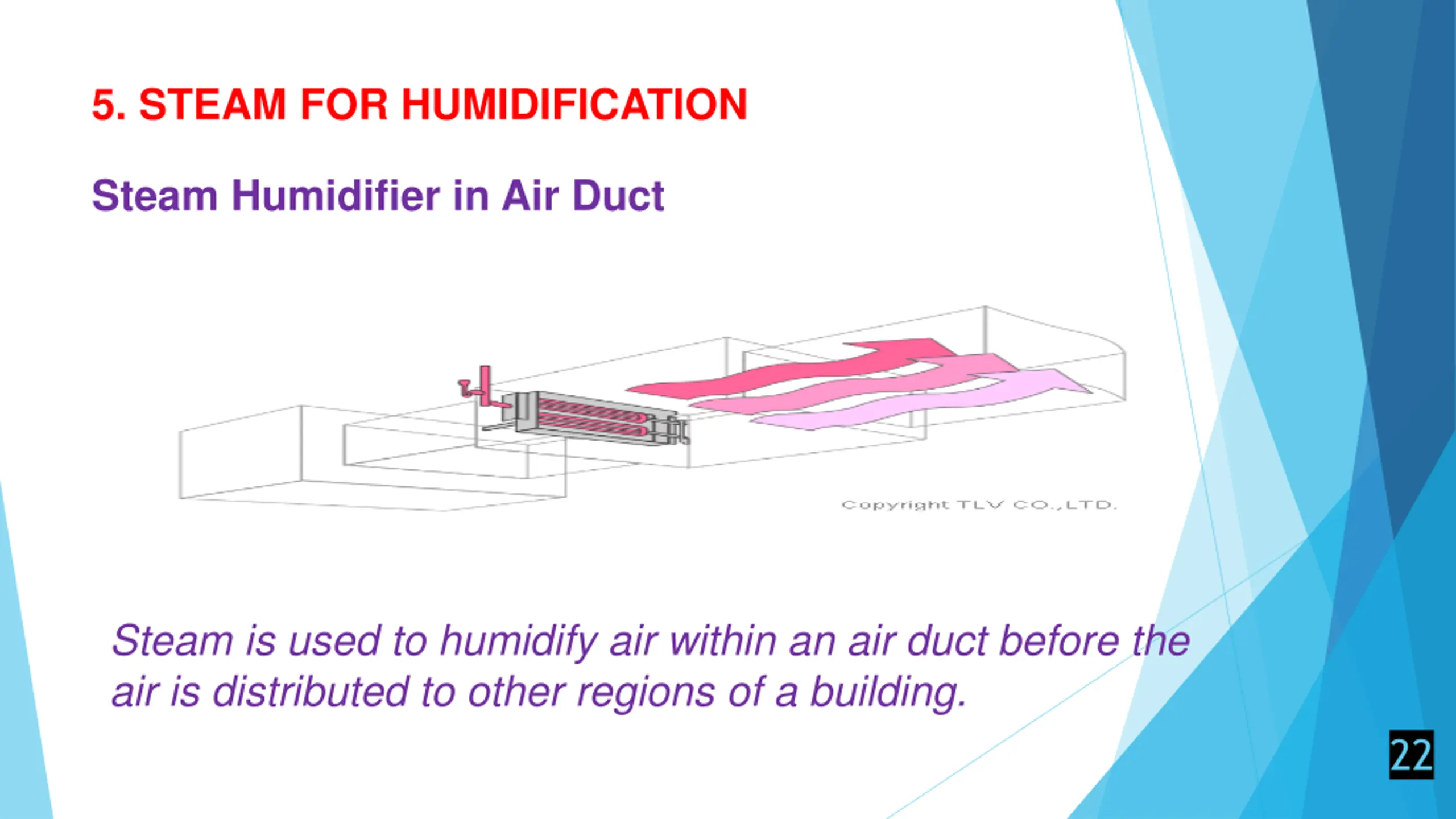 5. STEAM FOR HUMIDIFICATION

Steam Humidifier in Air Duct

Copyright TLV CO.,LTD.

Steam is used to humidify air within an air duct before the air is distributed to other regions of a building.

22